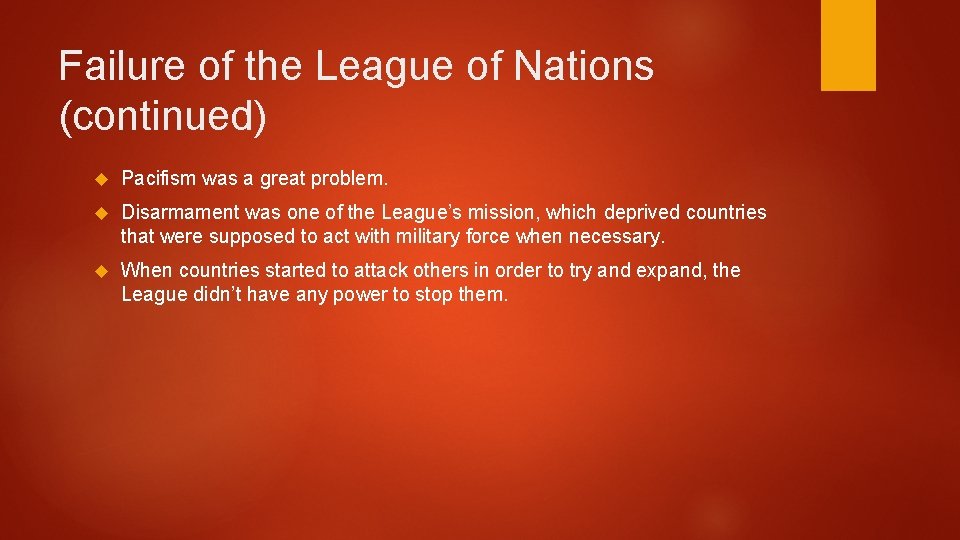 Failure of the League of Nations (continued)

Pacifism was a great problem.

Disarmament was one of the League's mission, which deprived countries that were supposed to act with military force when necessary.

When countries started to attack others in order to try and expand, the League didn't have any power to stop them.